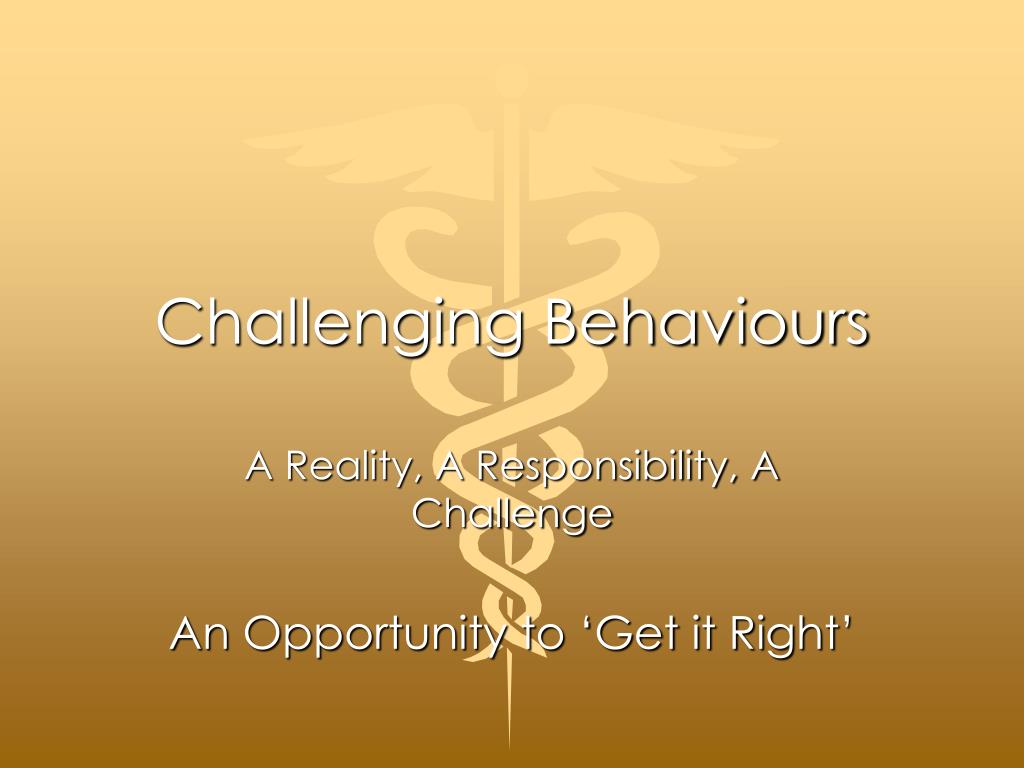 Challenging Behaviours

A Reality, A Responsibility, A Challenge

An Opportunity to ‘Get it Right’